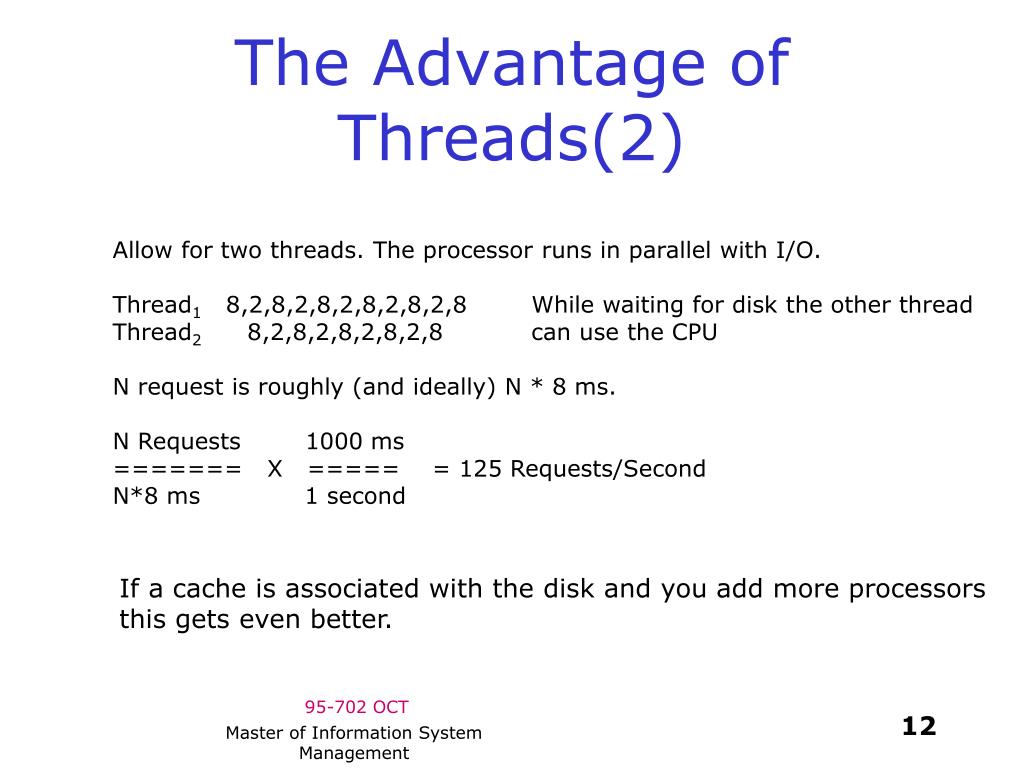 The Advantage of Threads(2)

Allow for two threads. The processor runs in parallel with I/O.

Thread$_1$ 8,2,8,2,8,2,8,2,8,2,8 While waiting for disk the other thread
Thread$_2$ 8,2,8,2,8,2,8,2,8 can use the CPU

N request is roughly (and ideally) N * 8 ms.

N Requests 1000 ms
======= X ===== = 125 Requests/Second
N*8 ms 1 second

If a cache is associated with the disk and you add more processors this gets even better.

95-702 OCT

Master of Information System Management

12